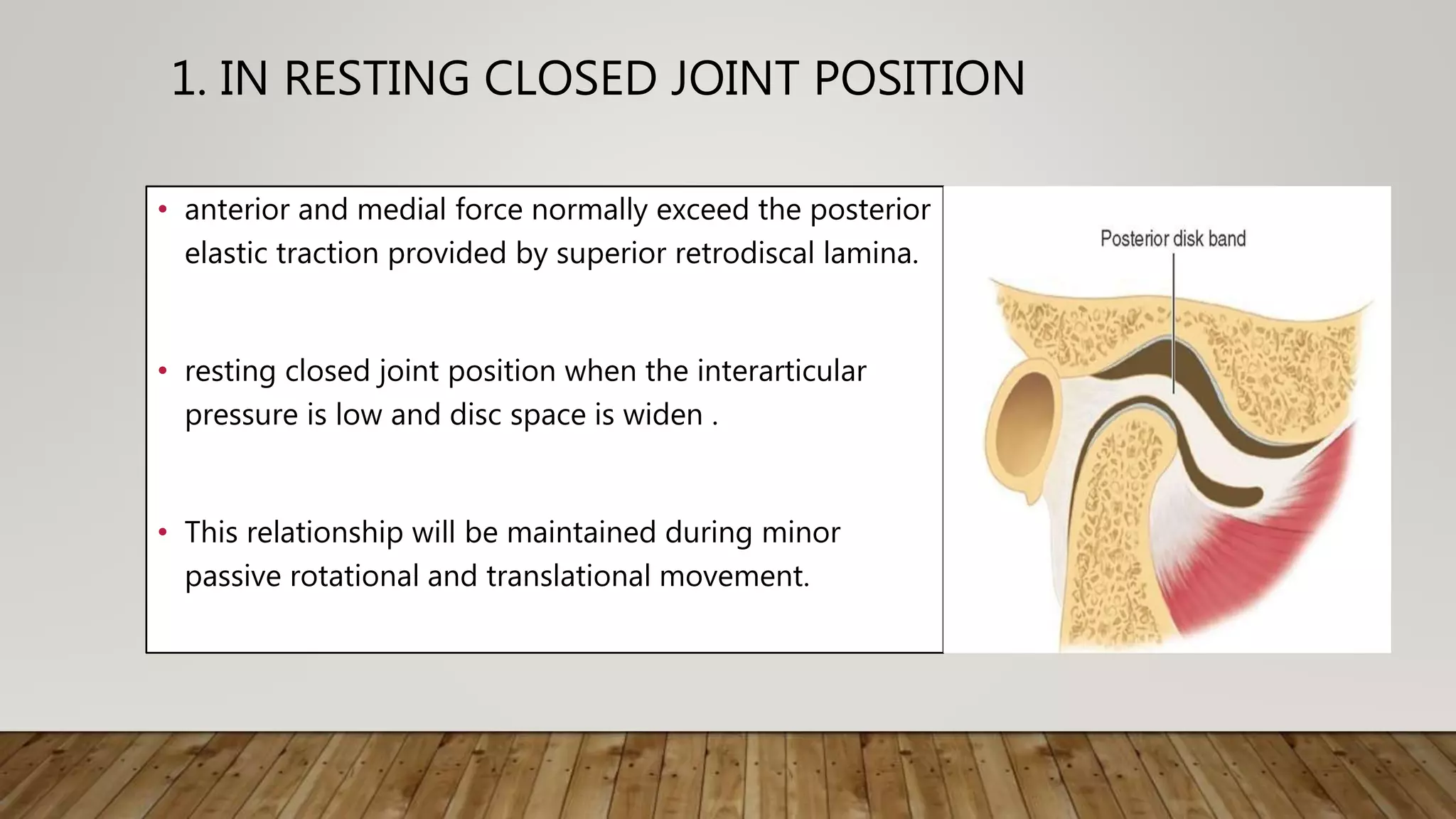 1. IN RESTING CLOSED JOINT POSITION

• anterior and medial force normally exceed the posterior elastic traction provided by superior retrodiscal lamina.

• resting closed joint position when the interarticular pressure is low and disc space is widen .

• This relationship will be maintained during minor passive rotational and translational movement.

Posterior disk band